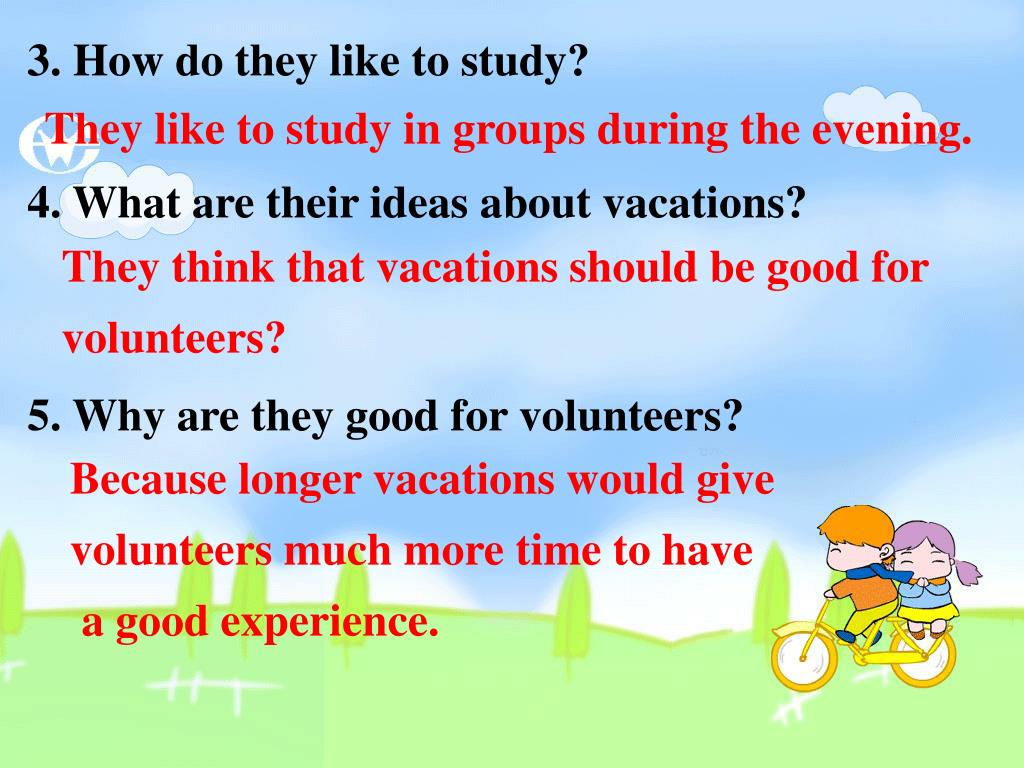 3. How do they like to study?

They like to study in groups during the evening.

4. What are their ideas about vacations?

They think that vacations should be good for volunteers?

5. Why are they good for volunteers?

Because longer vacations would give volunteers much more time to have a good experience.